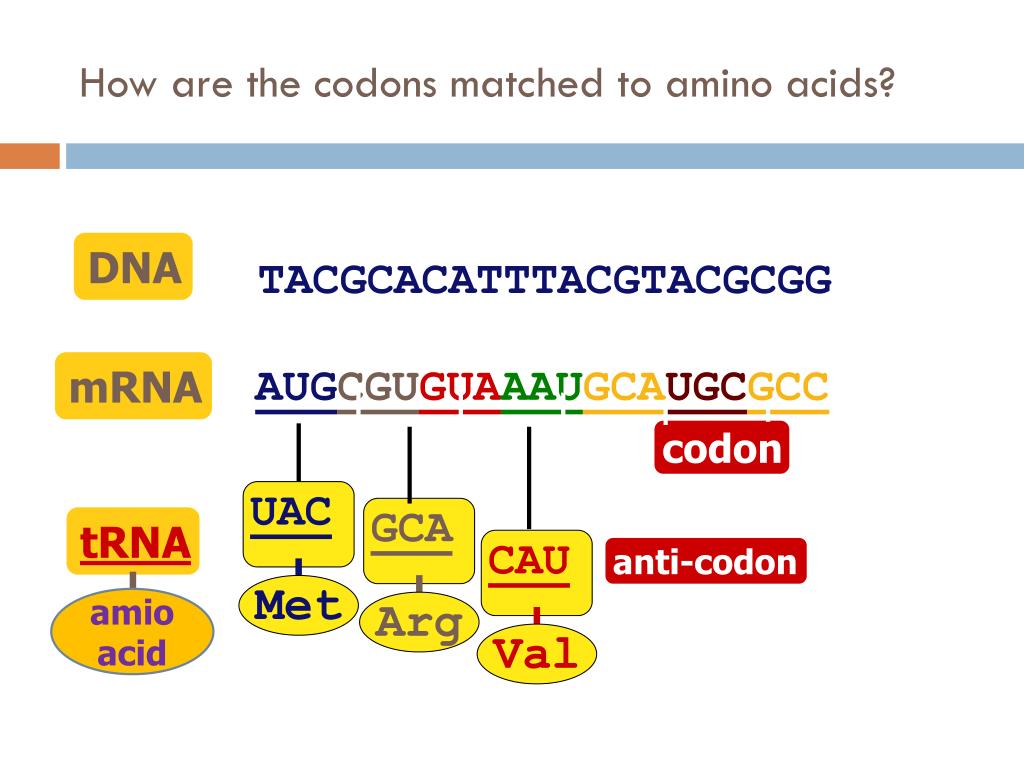 How are the codons matched to amino acids?

DNA

TACGCACATTTACGTACGCGG

mRNA

AUGCGUGUAAAUGCAUGCGCC

codon

tRNA

amio acid

UAC

Met

GCA

Arg

CAU

Val

anti-codon